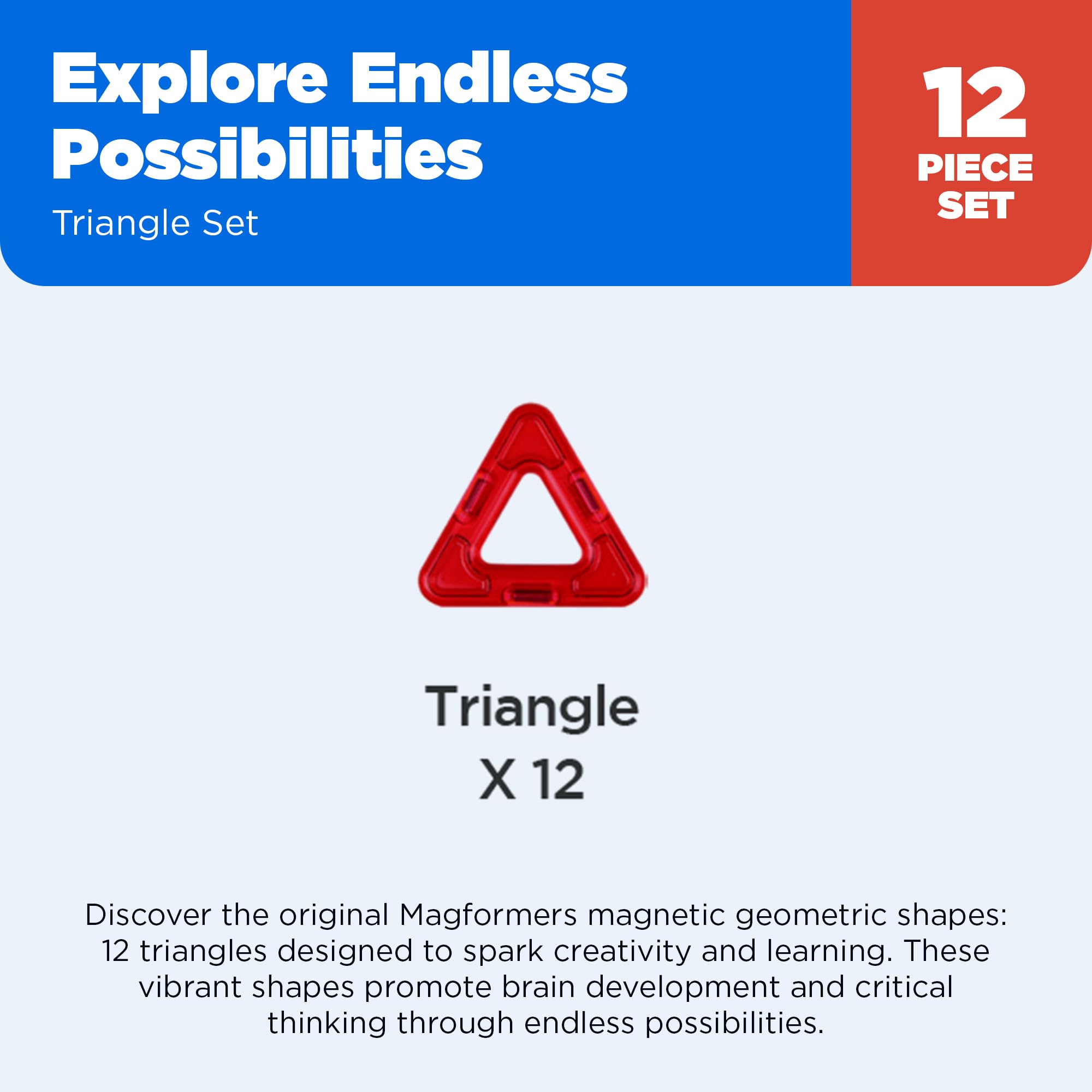 Explore Endless Possibilities

Triangle Set

12 PIECE SET

Triangle
X 12

Discover the original Magformers magnetic geometric shapes: 12 triangles designed to spark creativity and learning. These vibrant shapes promote brain development and critical thinking through endless possibilities.